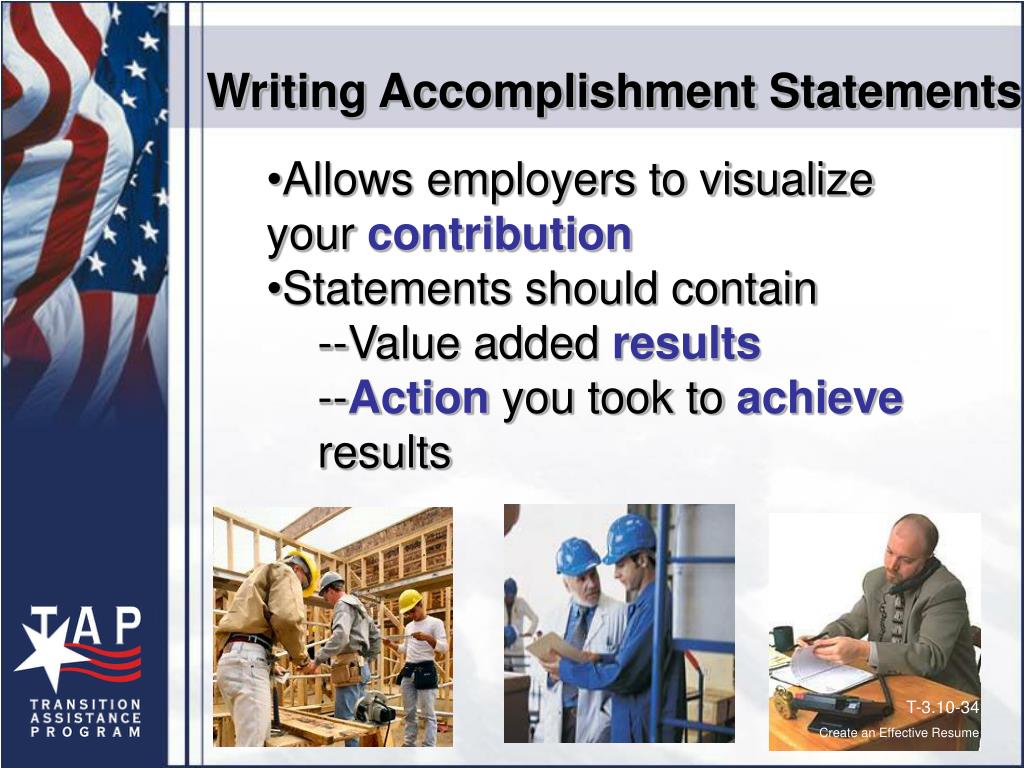 Writing Accomplishment Statements

•Allows employers to visualize your contribution
•Statements should contain
--Value added results
--Action you took to achieve results

TAP
TRANSITION ASSISTANCE PROGRAM

T-3.10-34
Create an Effective Resume